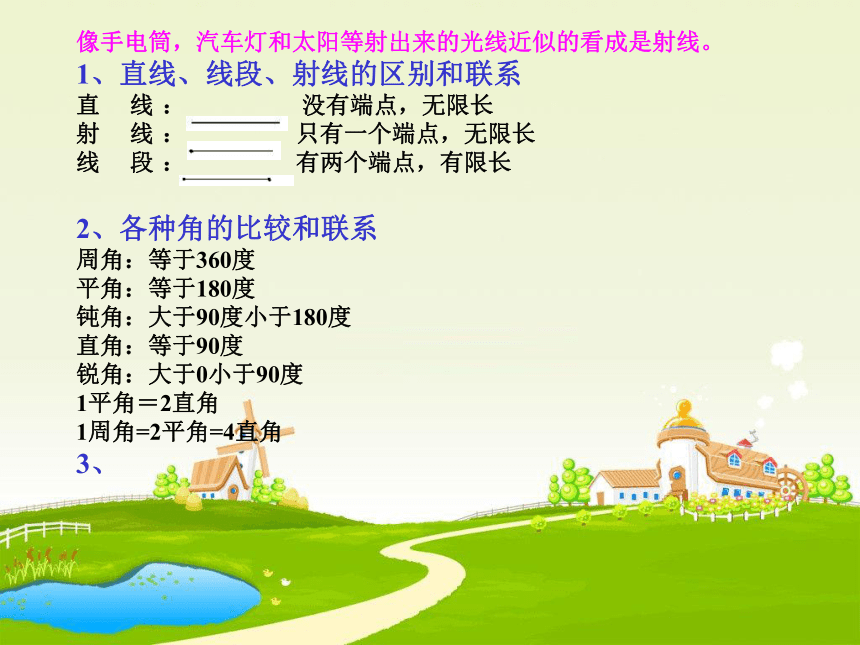 像手电筒，汽车灯和太阳等射出来的光线近似的看成是射线。

1、直线、线段、射线的区别和联系

直 线： 没有端点，无限长
射 线： 只有一个端点，无限长
线 段： 有两个端点，有限长

2、各种角的比较和联系

周角：等于360度
平角：等于180度
钝角：大于90度小于180度
直角：等于90度
锐角：大于0小于90度
1平角＝2直角
1周角=2平角=4直角

3、